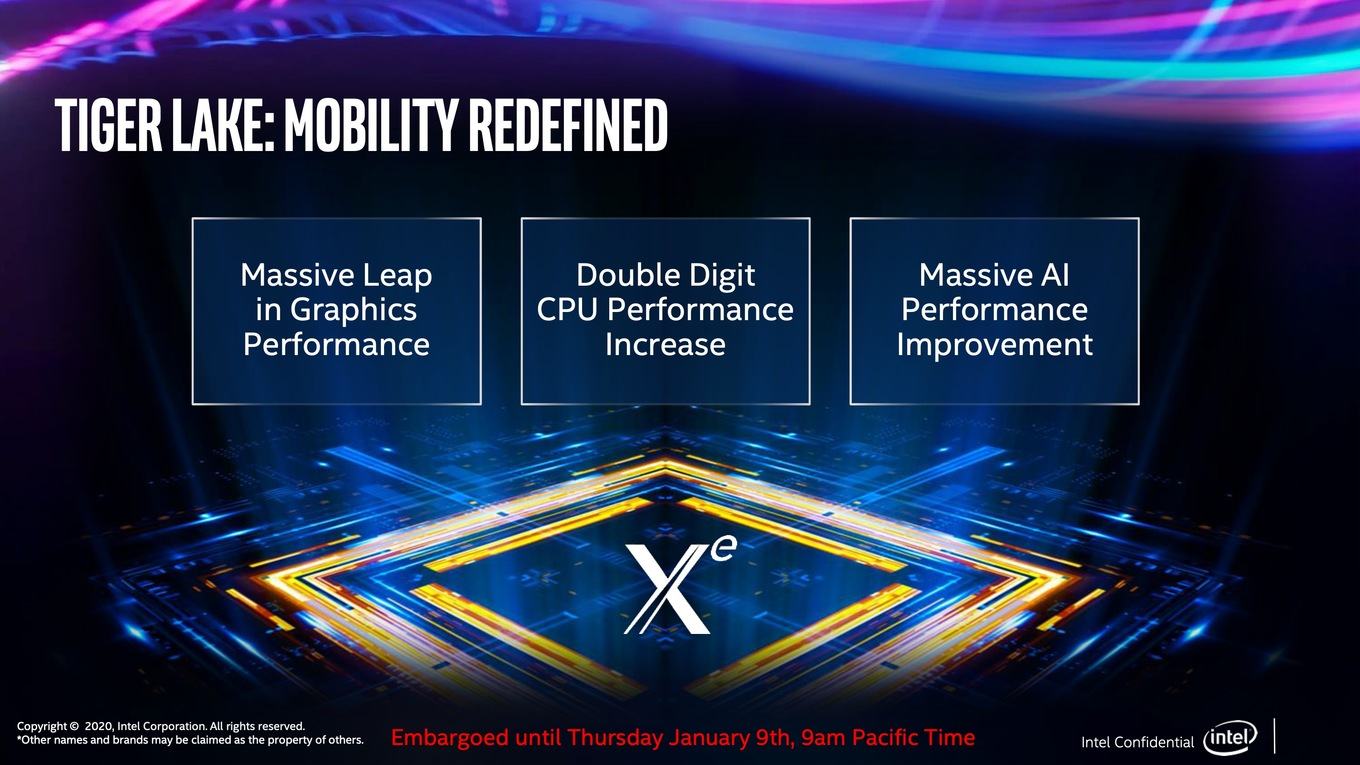 TIGER LAKE: MOBILITY REDEFINED

Massive Leap in Graphics Performance

Double Digit CPU Performance Increase

Massive AI Performance Improvement

$X^e$

Copyright © 2020, Intel Corporation. All rights reserved.
*Other names and brands may be claimed as the property of others.

Embargoed until Thursday January 9th, 9am Pacific Time

Intel Confidential intel